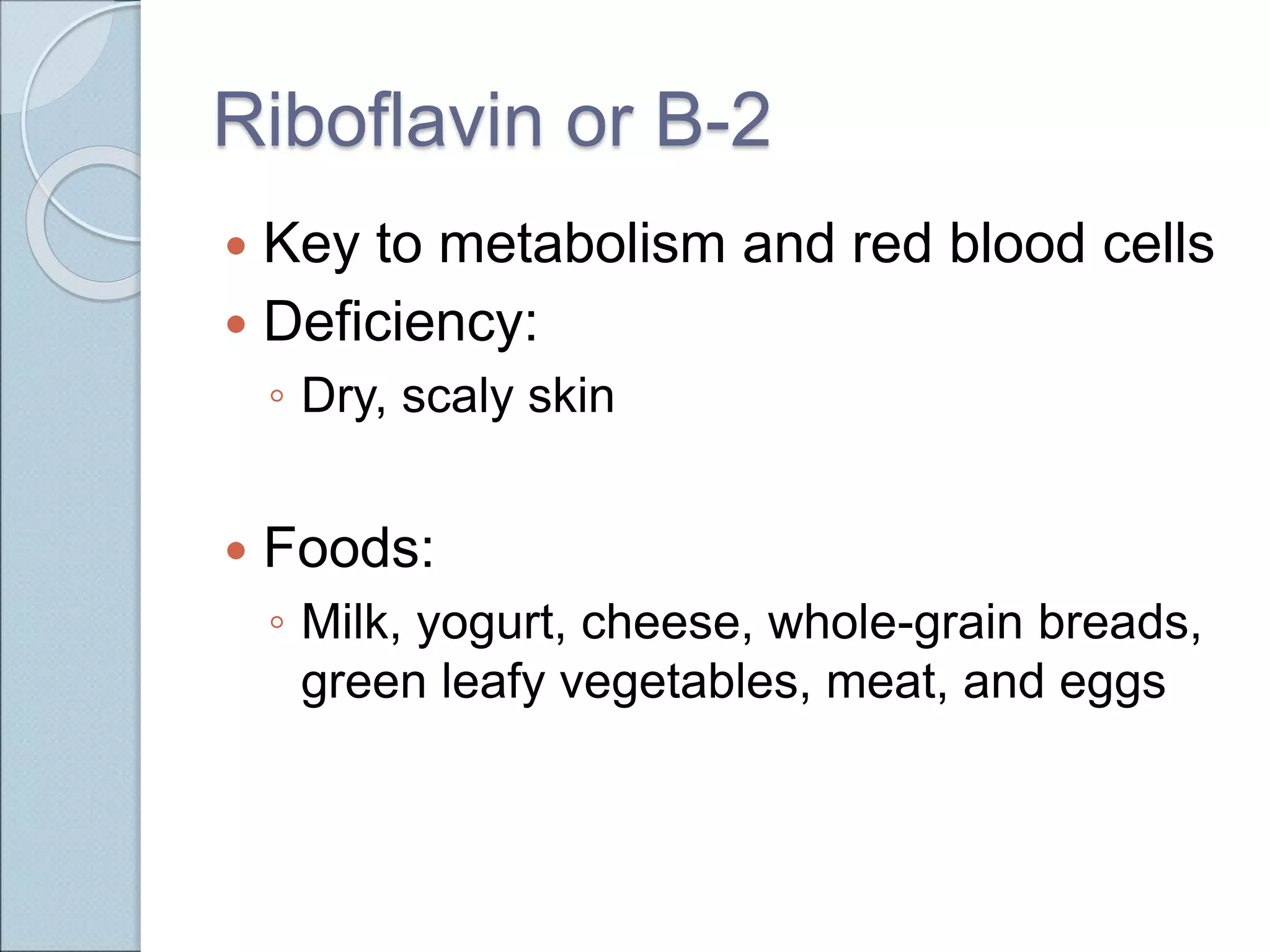 Riboflavin or B-2

• Key to metabolism and red blood cells
• Deficiency:
◦ Dry, scaly skin

• Foods:
◦ Milk, yogurt, cheese, whole-grain breads, green leafy vegetables, meat, and eggs